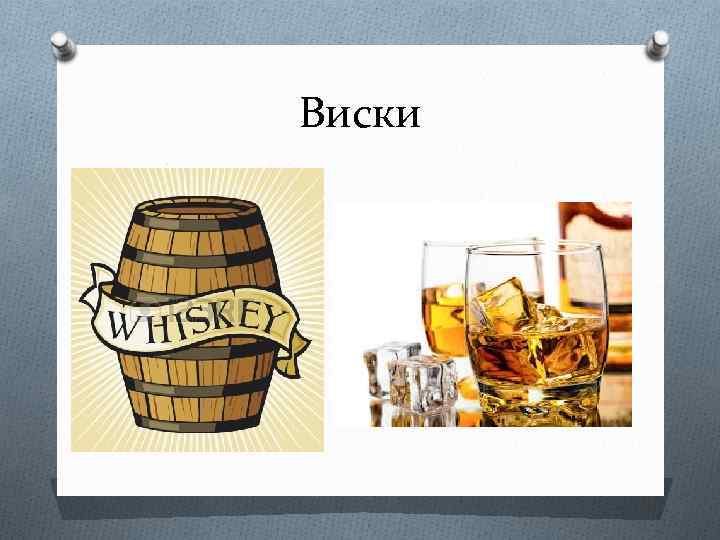 Виски

WHISKEY